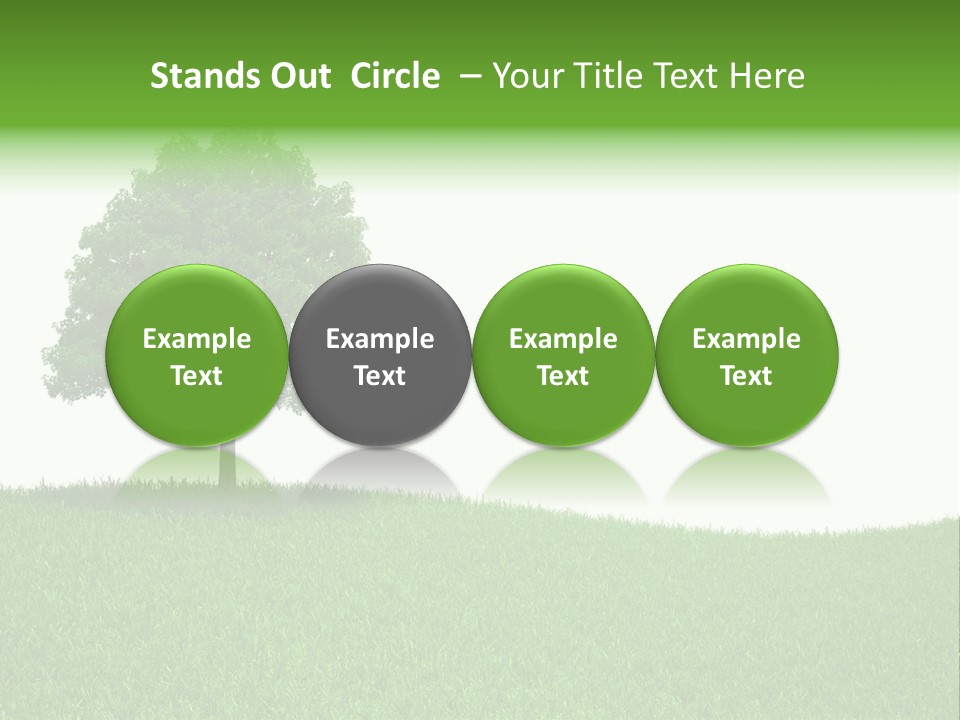 Stands Out Circle – Your Title Text Here

Example Text

Example Text

Example Text

Example Text